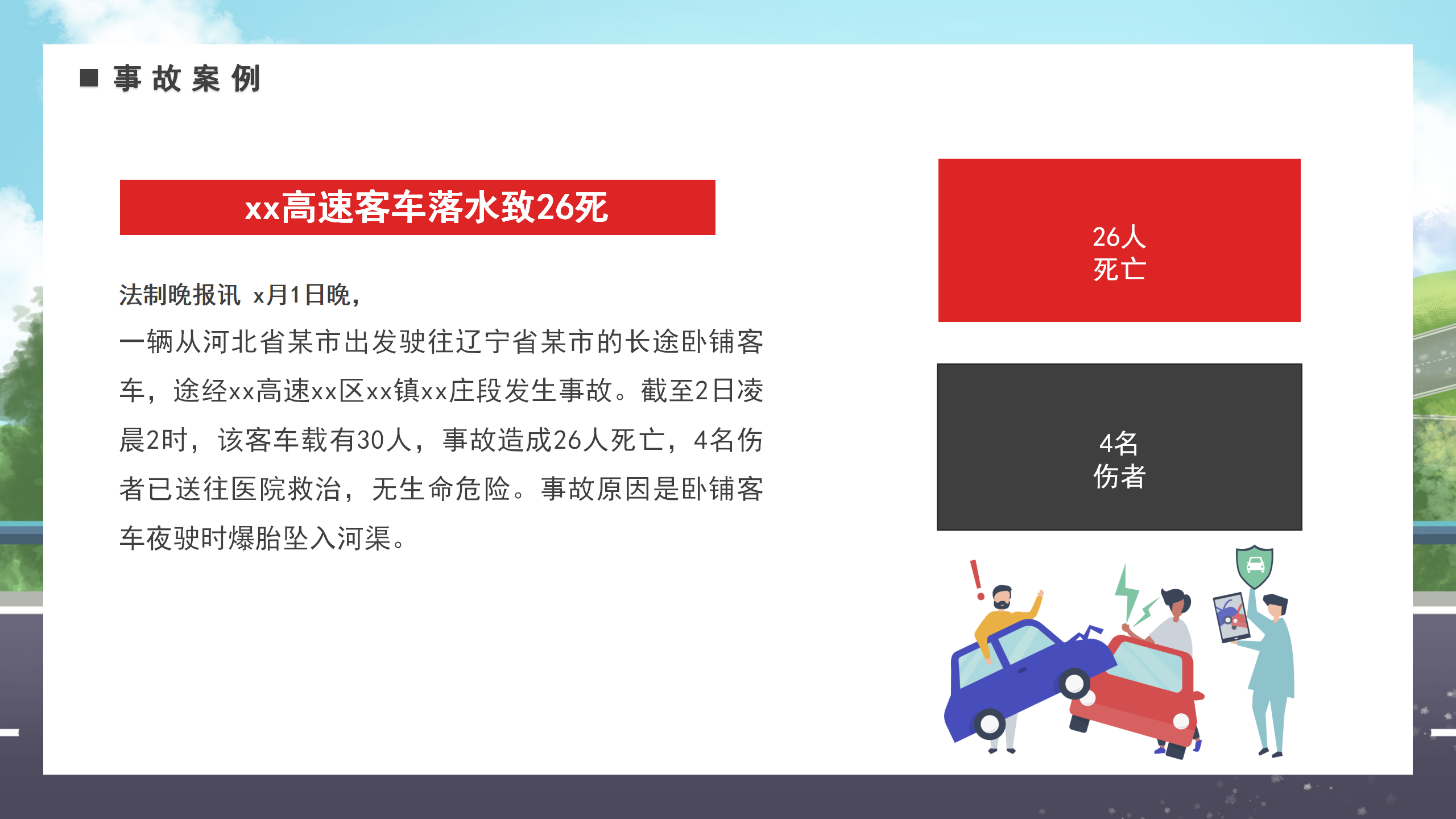 ■ 事故案例

xx高速客车落水致26死

法制晚报讯 x月1日晚，

一辆从河北省某市出发驶往辽宁省某市的长途卧铺客车，途经xx高速xx区xx镇xx庄段发生事故。截至2日凌晨2时，该客车载有30人，事故造成26人死亡，4名伤者已送往医院救治，无生命危险。事故原因是卧铺客车夜驶时爆胎坠入河渠。

26人
死亡

4名
伤者